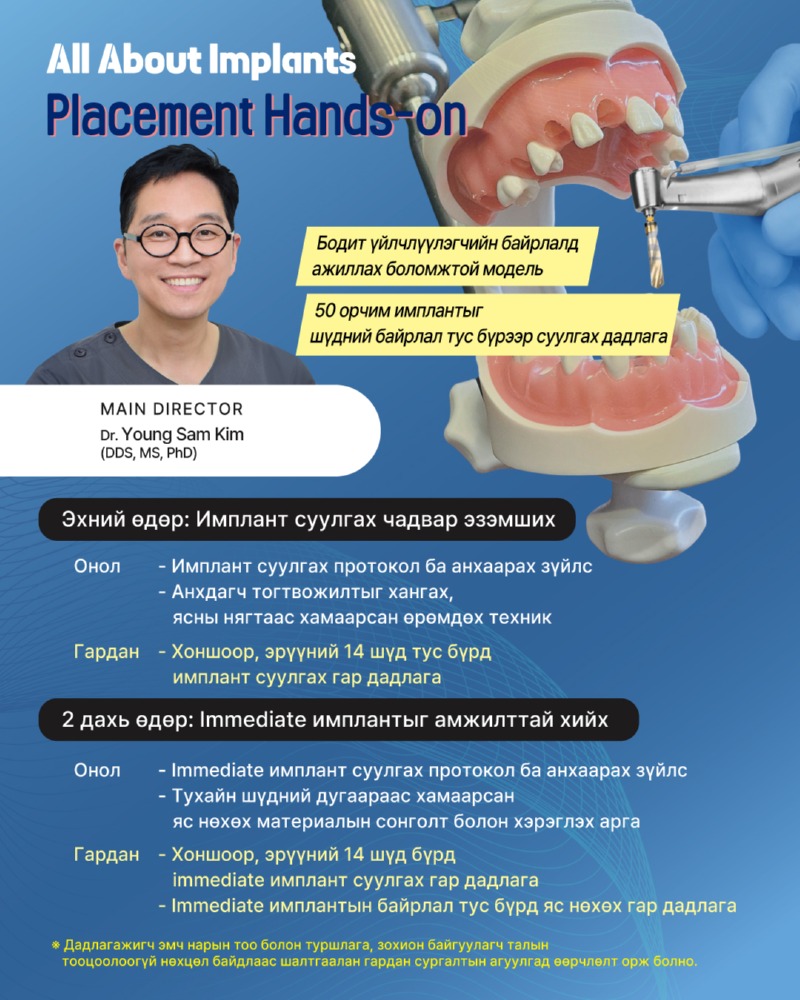 All About Implants
Placement Hands-on

Бодит үйлчлүүлэгчийн байрлалд ажиллах боломжтой модель

50 орчим имплантыг шүдний байрлал тус бүрээр суулгах дадлага

MAIN DIRECTOR
Dr. Young Sam Kim
(DDS, MS, PhD)

Эхний өдөр: Имплант суулгах чадвар эзэмших

Онол - Имплант суулгах протокол ба анхаарах зүйлс
- Анхдагч тогтвожилтыг хангах, ясны нягтаас хамаарсан өрөмдөх техник

Гардан - Хоншоор, эрүүний 14 шүд тус бүрд имплант суулгах гар дадлага

2 дахь өдөр: Immediate имплантыг амжилттай хийх

Онол - Immediate имплант суулгах протокол ба анхаарах зүйлс
- Тухайн шүдний дугаараас хамаарсан яс нөхөх материалын сонголт болон хэрэглэх арга

Гардан - Хоншоор, эрүүний 14 шүд бүрд immediate имплант суулгах гар дадлага
- Immediate имплантын байрлал тус бүрд яс нөхөх гар дадлага

※ Дадлагажигч эмч нарын тоо болон туршлага, зохион байгуулагч талын тооцоолоогүй нөхцөл байдлаас шалтгаалан гардан сургалтын агуулгад өөрчлөлт орж болно.